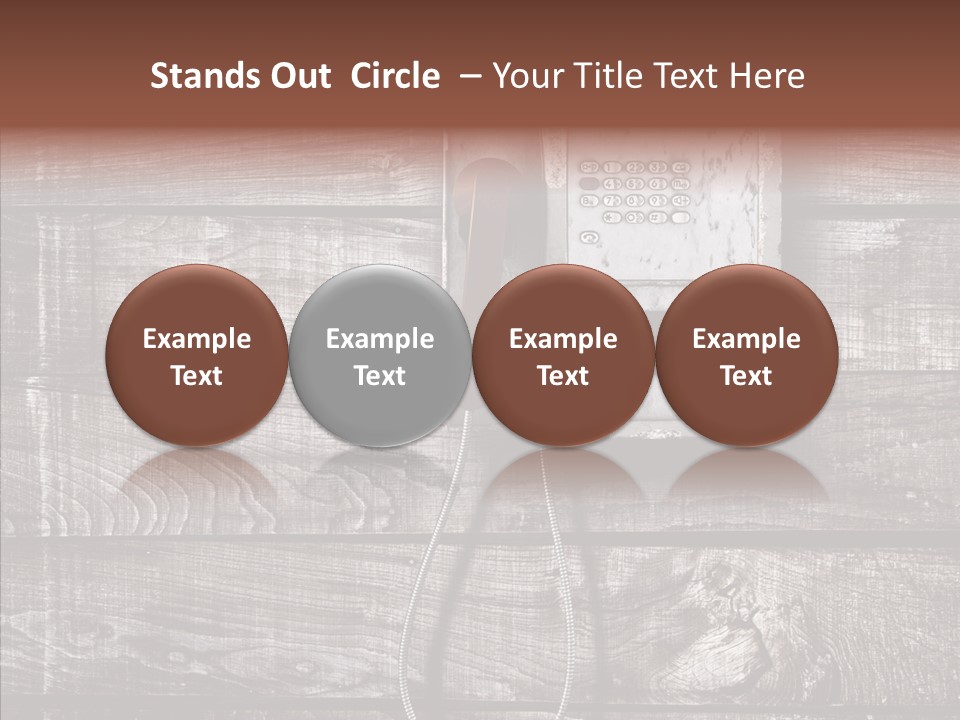 Stands Out Circle – Your Title Text Here

Example Text

Example Text

Example Text

Example Text